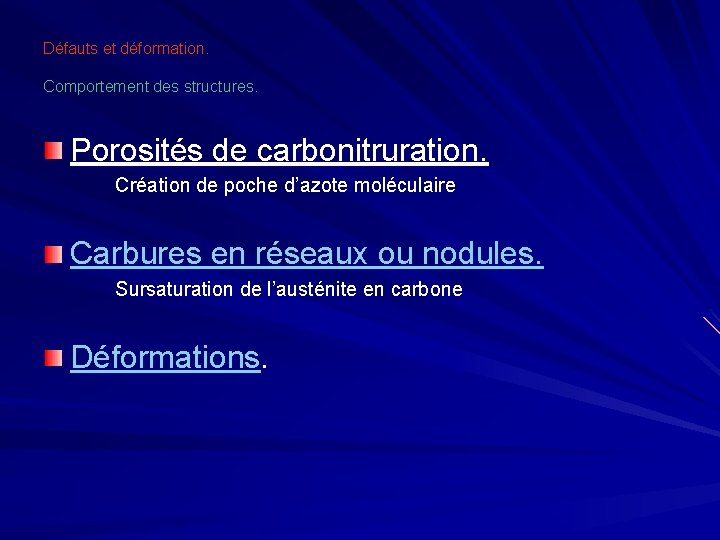 Défauts et déformation.

Comportement des structures.

Porosités de carbonitruration.
Création de poche d’azote moléculaire

Carbures en réseaux ou nodules.
Sursaturation de l’austénite en carbone

Déformations.